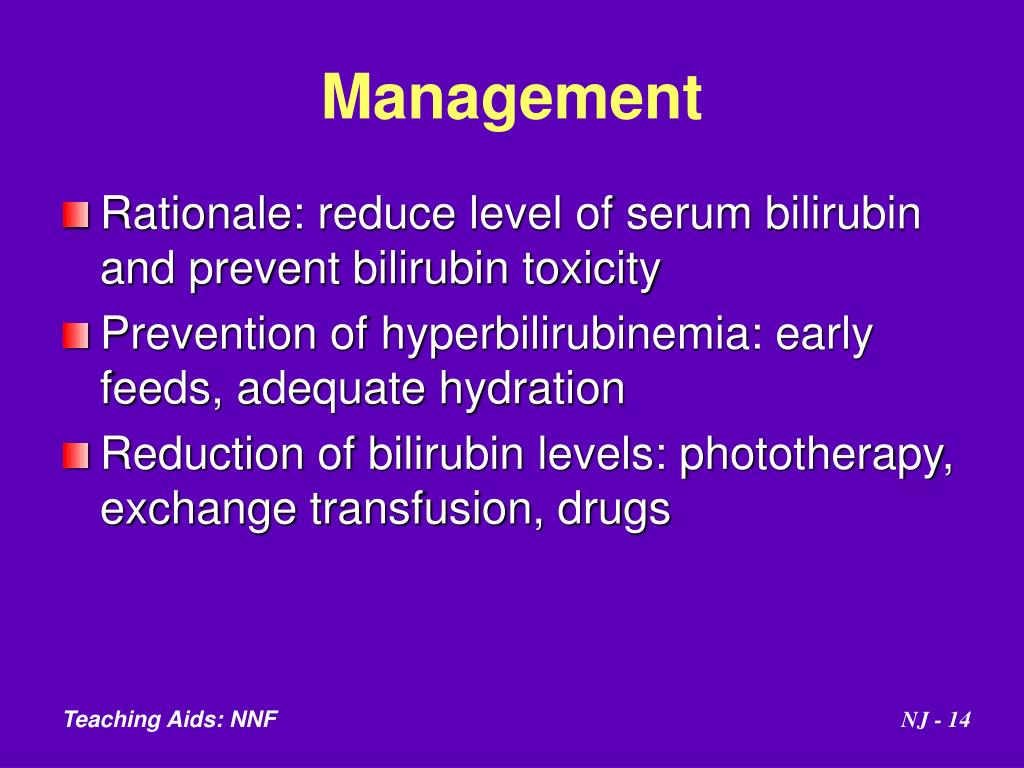 Management

Rationale: reduce level of serum bilirubin and prevent bilirubin toxicity

Prevention of hyperbilirubinemia: early feeds, adequate hydration

Reduction of bilirubin levels: phototherapy, exchange transfusion, drugs

Teaching Aids: NNF

NJ - 14